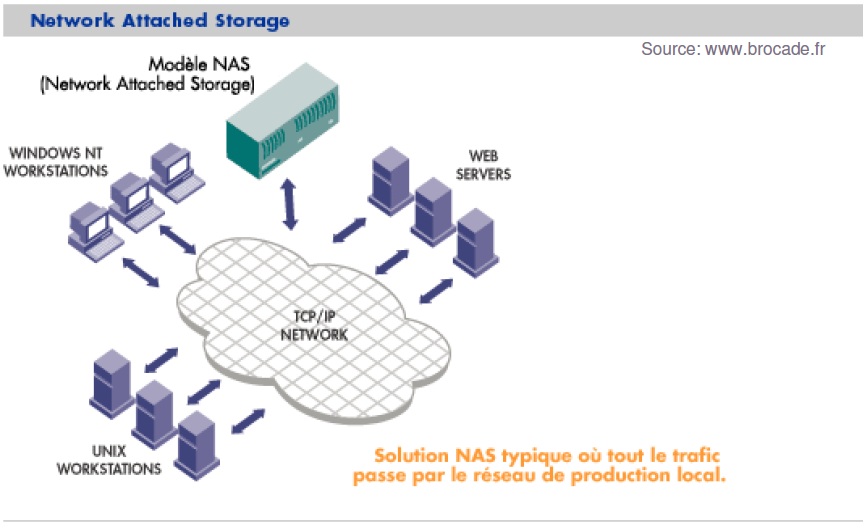 Network Attached Storage

Source: www.brocade.fr

Modèle NAS
(Network Attached Storage)

WINDOWS NT
WORKSTATIONS

WEB
SERVERS

TCP/IP
NETWORK

UNIX
WORKSTATIONS

Solution NAS typique où tout le trafic passe par le réseau de production local.